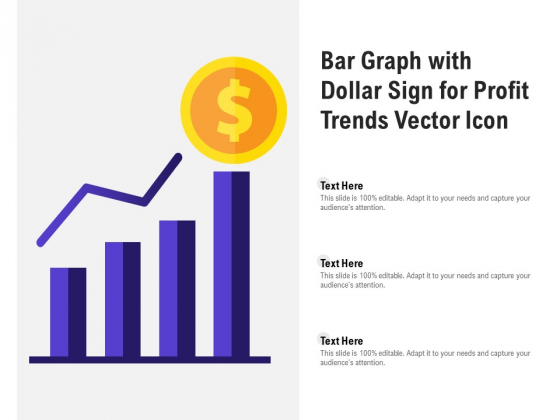 $

Bar Graph with Dollar Sign for Profit Trends Vector Icon

Text Here
This slide is 100% editable. Adapt it to your needs and capture your audience's attention.

Text Here
This slide is 100% editable. Adapt it to your needs and capture your audience's attention.

Text Here
This slide is 100% editable. Adapt it to your needs and capture your audience's attention.